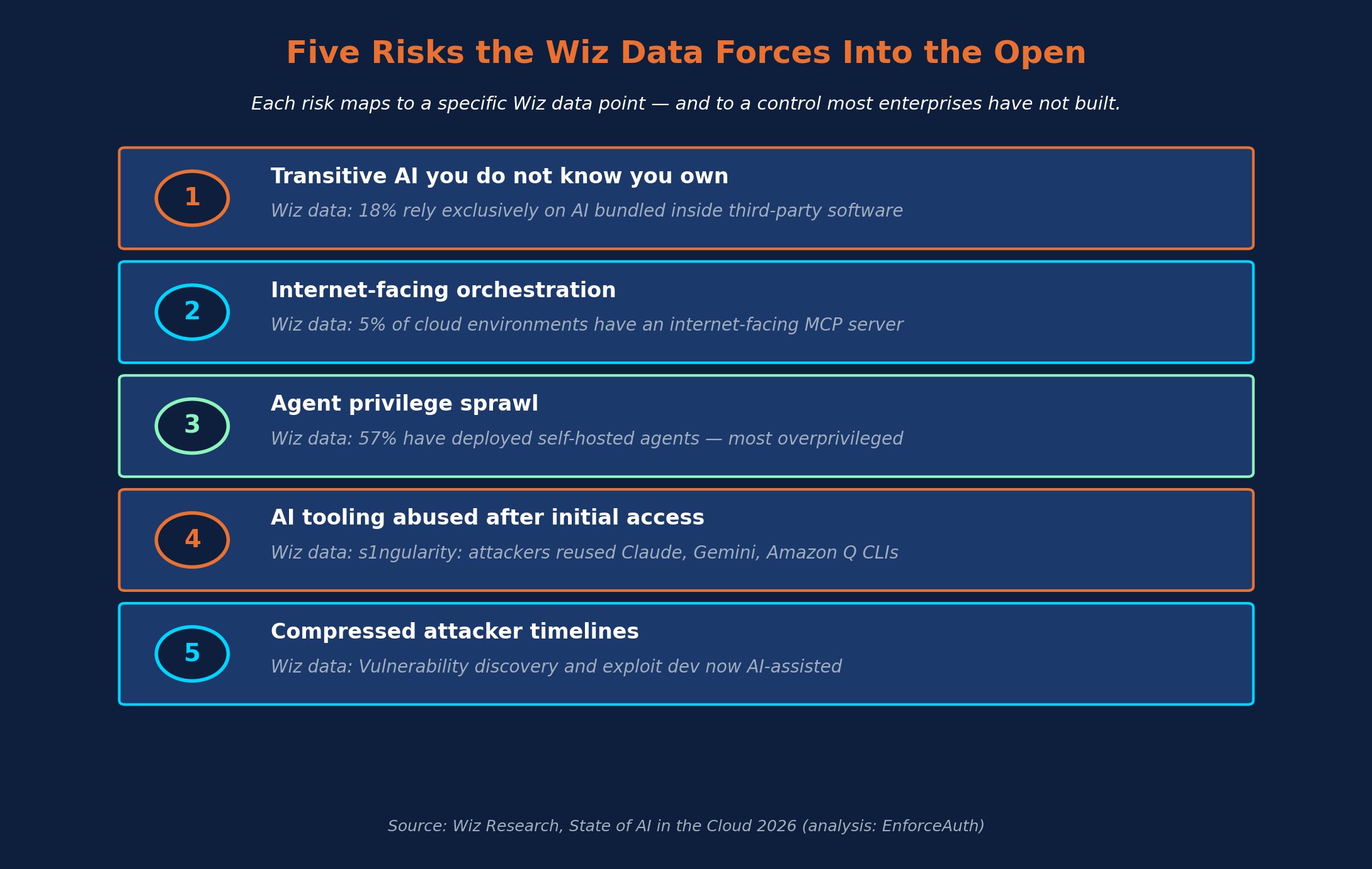 Five Risks the Wiz Data Forces Into the Open

Each risk maps to a specific Wiz data point — and to a control most enterprises have not built.

1
Transitive AI you do not know you own
Wiz data: 18% rely exclusively on AI bundled inside third-party software

2
Internet-facing orchestration
Wiz data: 5% of cloud environments have an internet-facing MCP server

3
Agent privilege sprawl
Wiz data: 57% have deployed self-hosted agents — most overprivileged

4
AI tooling abused after initial access
Wiz data: s1ngularity: attackers reused Claude, Gemini, Amazon Q CLIs

5
Compressed attacker timelines
Wiz data: Vulnerability discovery and exploit dev now AI-assisted

Source: Wiz Research, State of AI in the Cloud 2026 (analysis: EnforceAuth)